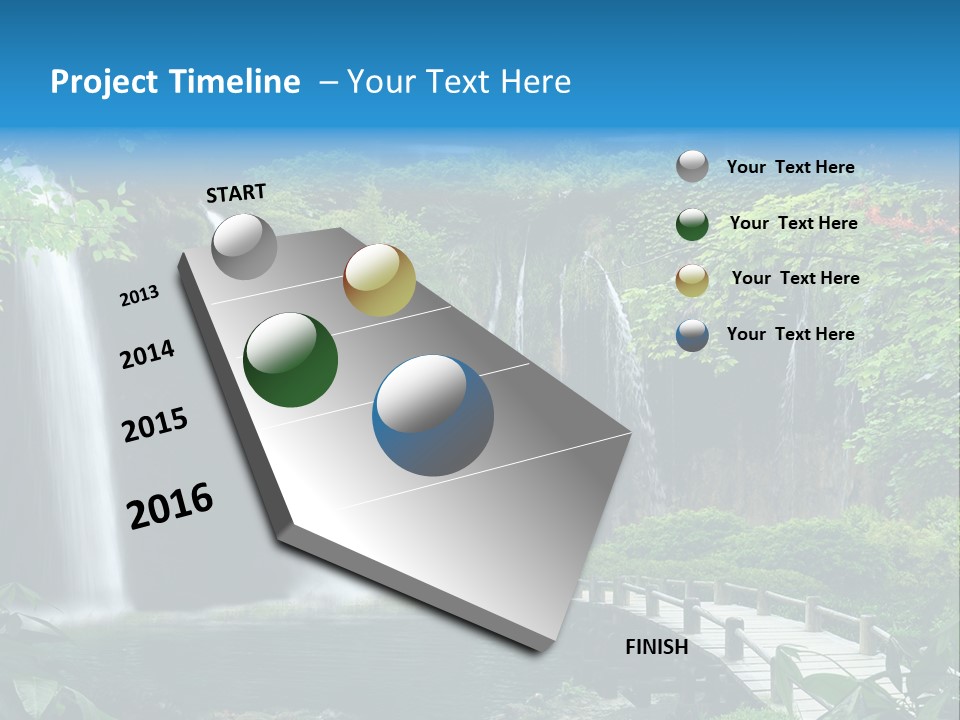 Project Timeline – Your Text Here

START

2013

2014

2015

2016

FINISH

Your Text Here

Your Text Here

Your Text Here

Your Text Here